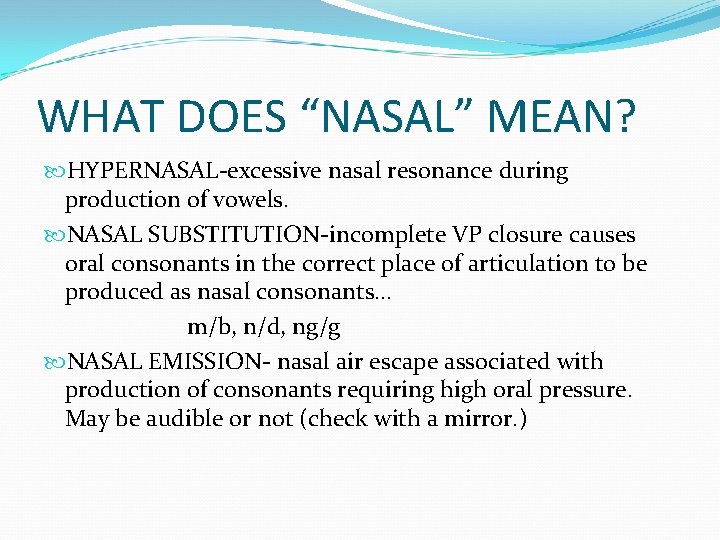 WHAT DOES “NASAL” MEAN?

HYPERNASAL-excessive nasal resonance during production of vowels.

NASAL SUBSTITUTION-incomplete VP closure causes oral consonants in the correct place of articulation to be produced as nasal consonants…

m/b, n/d, ng/g

NASAL EMISSION- nasal air escape associated with production of consonants requiring high oral pressure. May be audible or not (check with a mirror.)